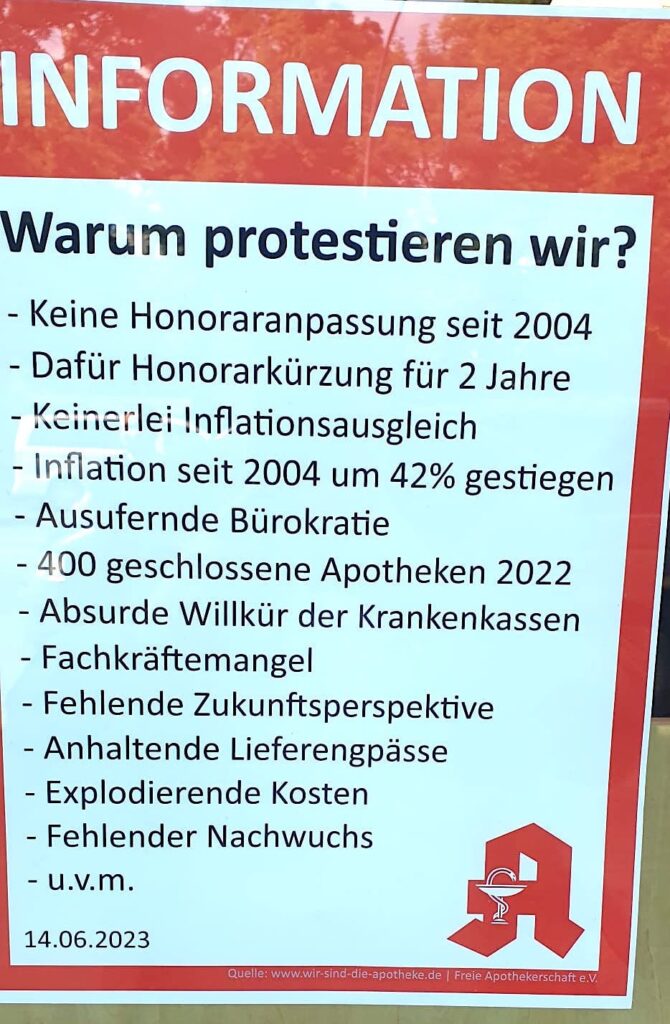 INFORMATION

Warum protestieren wir?

- Keine Honoraranpassung seit 2004
- Dafür Honorarkürzung für 2 Jahre
- Keinerlei Inflationsausgleich
- Inflation seit 2004 um 42% gestiegen
- Ausufernde Bürokratie
- 400 geschlossene Apotheken 2022
- Absurde Willkür der Krankenkassen
- Fachkräftemangel
- Fehlende Zukunftsperspektive
- Anhaltende Lieferengpässe
- Explodierende Kosten
- Fehlender Nachwuchs
- u.v.m.

14.06.2023

Quelle: www.wir-sind-die-apotheke.de | Freie Apothekerschaft e.V.